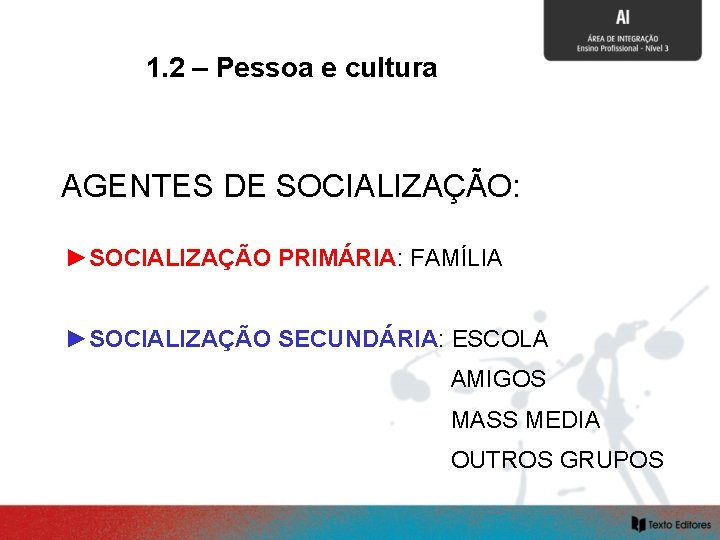 AI
ÁREA DE INTEGRAÇÃO
Ensino Profissional - Nível 3

1.2 – Pessoa e cultura

AGENTES DE SOCIALIZAÇÃO:

►SOCIALIZAÇÃO PRIMÁRIA: FAMÍLIA

►SOCIALIZAÇÃO SECUNDÁRIA: ESCOLA
AMIGOS
MASS MEDIA
OUTROS GRUPOS

Texto Editores